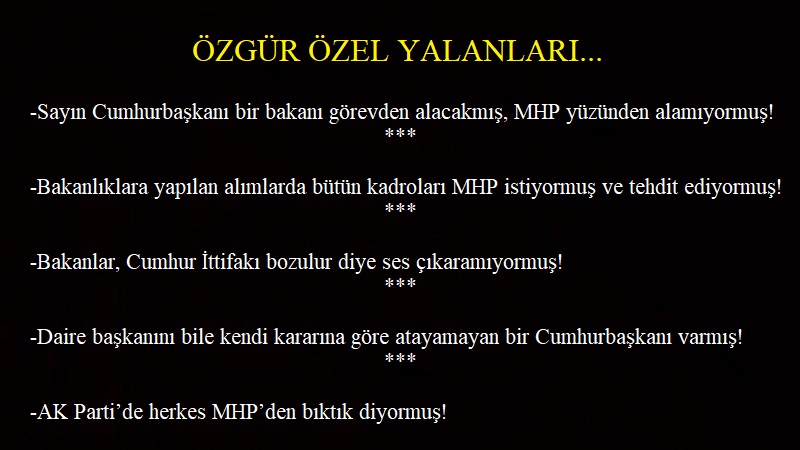 ÖZGÜR ÖZEL YALANLARI...

-Sayın Cumhurbaşkanı bir bakanı görevden alacakmış, MHP yüzünden alamıyormuş!
***

-Bakanlıklara yapılan alımlarda bütün kadroları MHP istiyormuş ve tehdit ediyormuş!
***

-Bakanlar, Cumhur İttifakı bozulur diye ses çıkaramıyormuş!
***

-Daire başkanını bile kendi kararına göre atayamayan bir Cumhurbaşkanı varmış!
***

-AK Parti'de herkes MHP'den bıktık diyormuş!